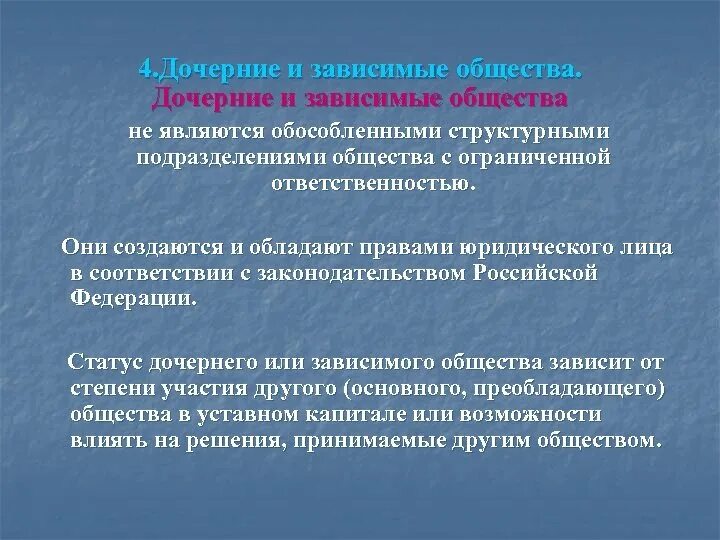 4.Дочерние и зависимые общества.
Дочерние и зависимые общества не являются обособленными структурными подразделениями общества с ограниченной ответственностью.

Они создаются и обладают правами юридического лица в соответствии с законодательством Российской Федерации.

Статус дочернего или зависимого общества зависит от степени участия другого (основного, преобладающего) общества в уставном капитале или возможности влиять на решения, принимаемые другим обществом.